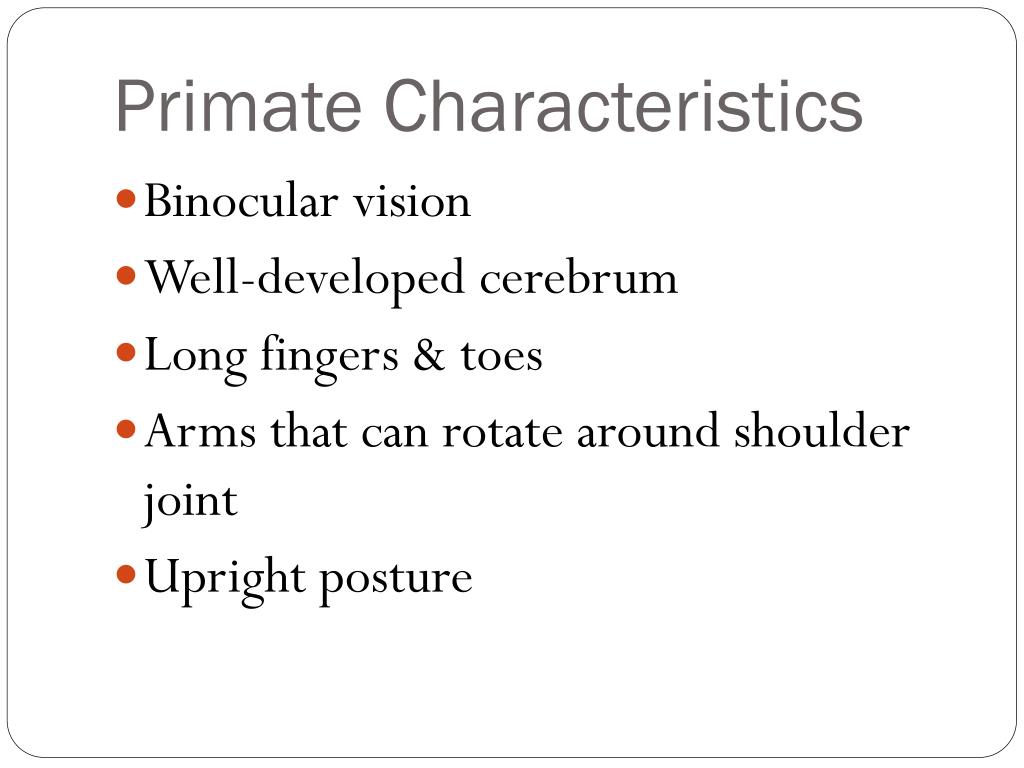 Primate Characteristics

- Binocular vision
- Well-developed cerebrum
- Long fingers & toes
- Arms that can rotate around shoulder joint
- Upright posture